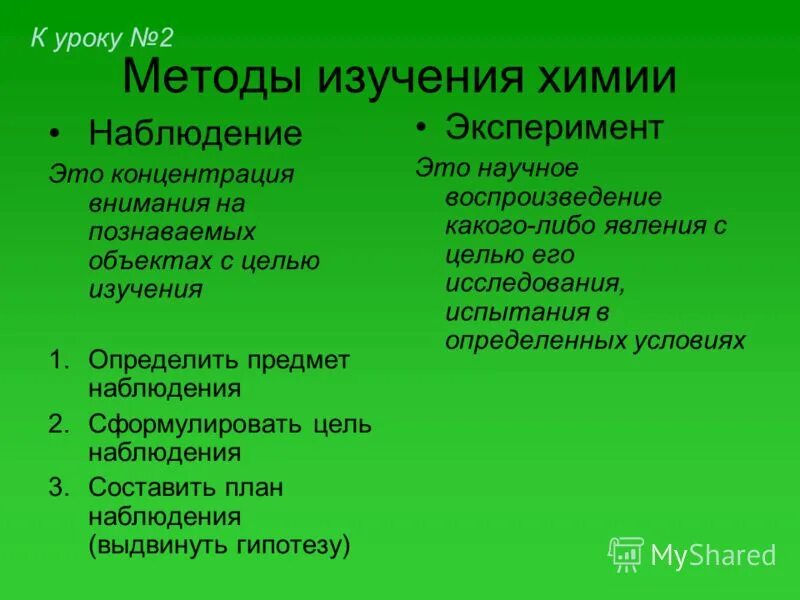 К уроку №2

Методы изучения химии

• Наблюдение

Это концентрация внимания на познаваемых объектах с целью изучения

1. Определить предмет наблюдения
2. Сформулировать цель наблюдения
3. Составить план наблюдения (выдвинуть гипотезу)

• Эксперимент

Это научное воспроизведение какого-либо явления с целью его исследования, испытания в определенных условиях

MyShared